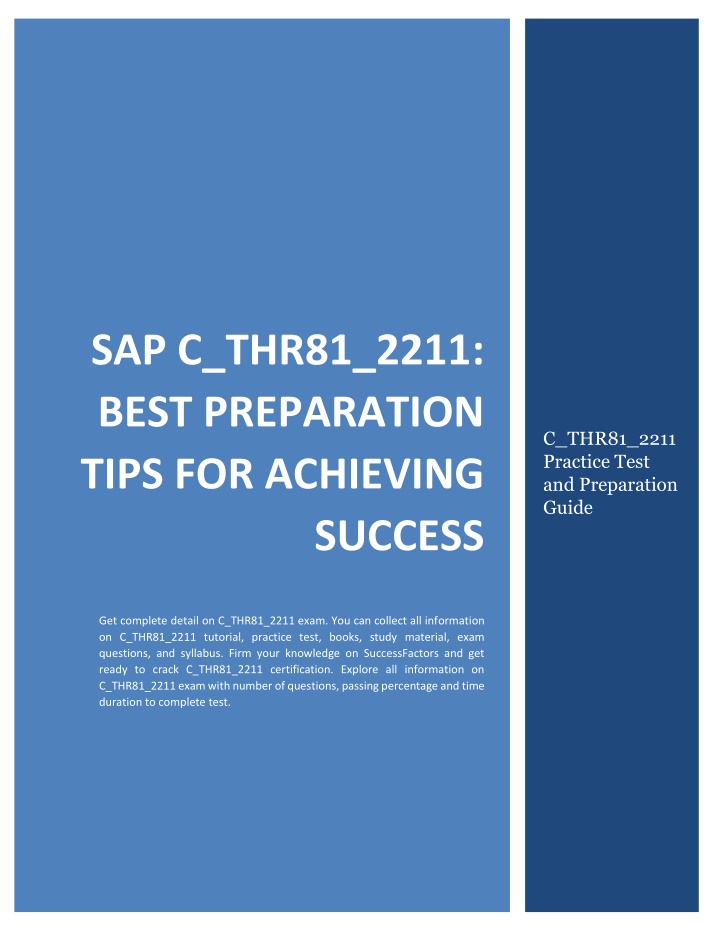 SAP C_THR81_2211: BEST PREPARATION TIPS FOR ACHIEVING SUCCESS

Get complete detail on C_THR81_2211 exam. You can collect all information on C_THR81_2211 tutorial, practice test, books, study material, exam questions, and syllabus. Firm your knowledge on SuccessFactors and get ready to crack C_THR81_2211 certification. Explore all information on C_THR81_2211 exam with number of questions, passing percentage and time duration to complete test.

C_THR81_2211 Practice Test and Preparation Guide